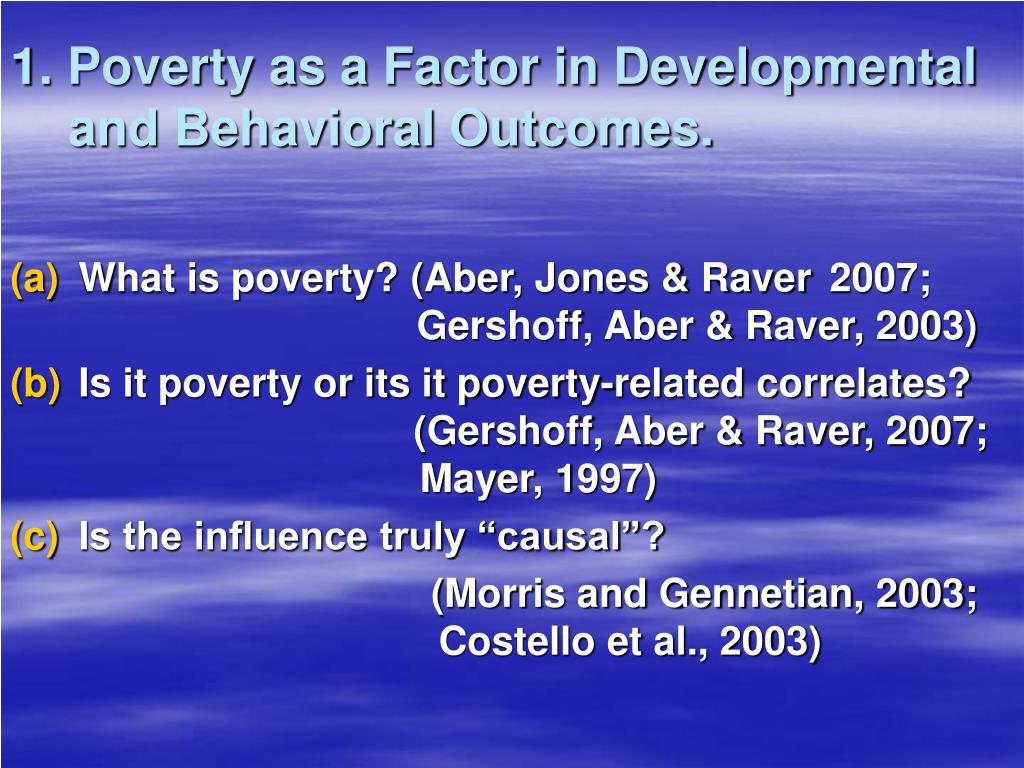 1. Poverty as a Factor in Developmental and Behavioral Outcomes.

(a) What is poverty? (Aber, Jones & Raver 2007; Gershoff, Aber & Raver, 2003)

(b) Is it poverty or its it poverty-related correlates? (Gershoff, Aber & Raver, 2007; Mayer, 1997)

(c) Is the influence truly “causal”? (Morris and Gennetian, 2003; Costello et al., 2003)